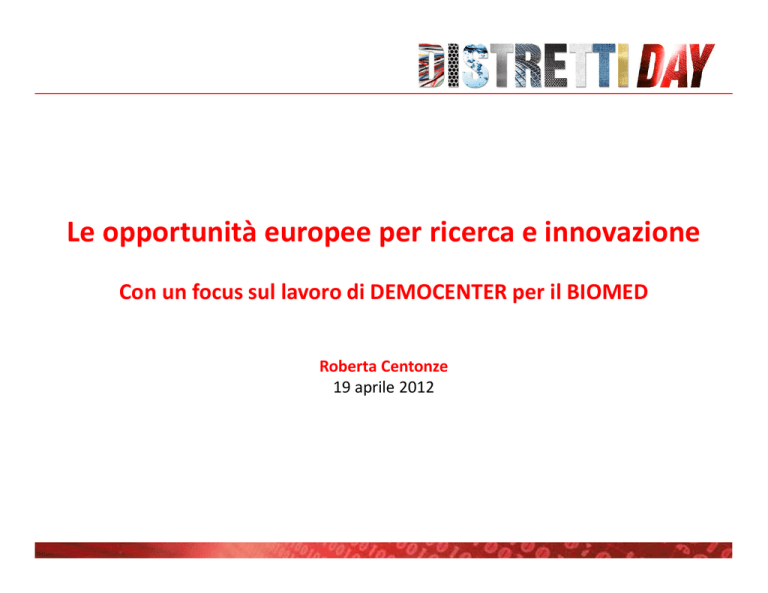 DISTRETTI DAY

Le opportunità europee per ricerca e innovazione

Con un focus sul lavoro di DEMOCENTER per il BIOMED

Roberta Centonze
19 aprile 2012